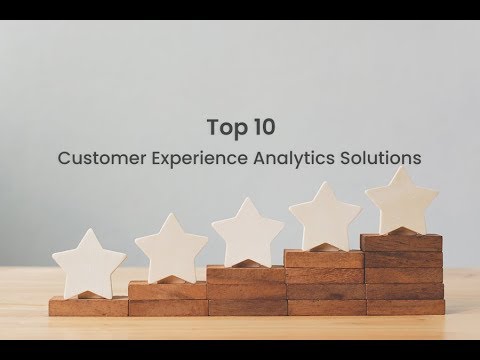 Top 10
Customer Experience Analytics Solutions